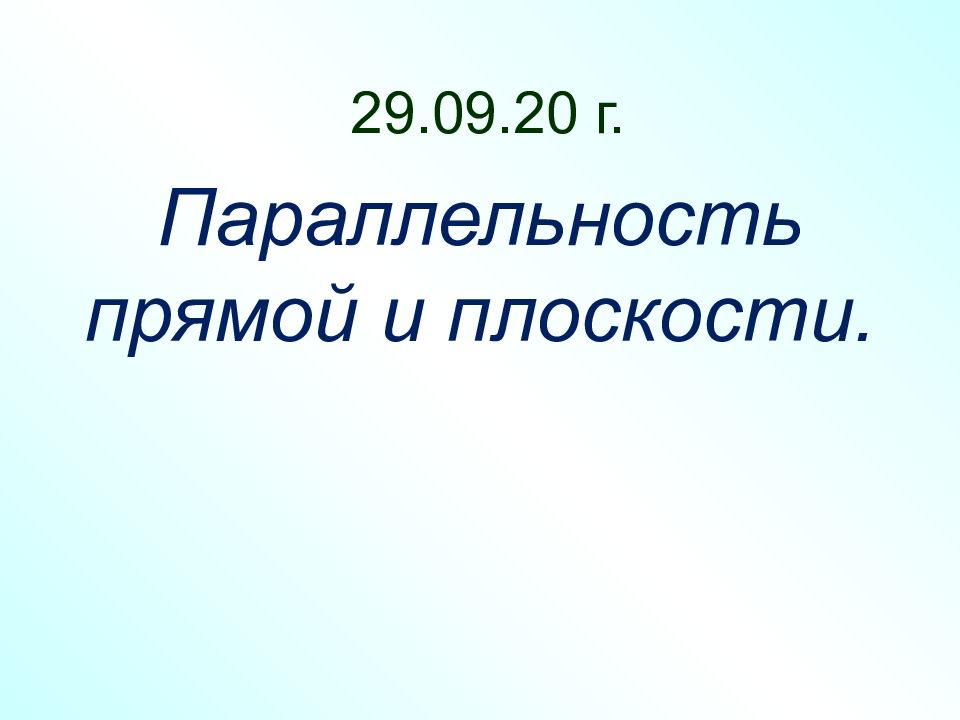 29.09.20 г.

Параллельность прямой и плоскости.